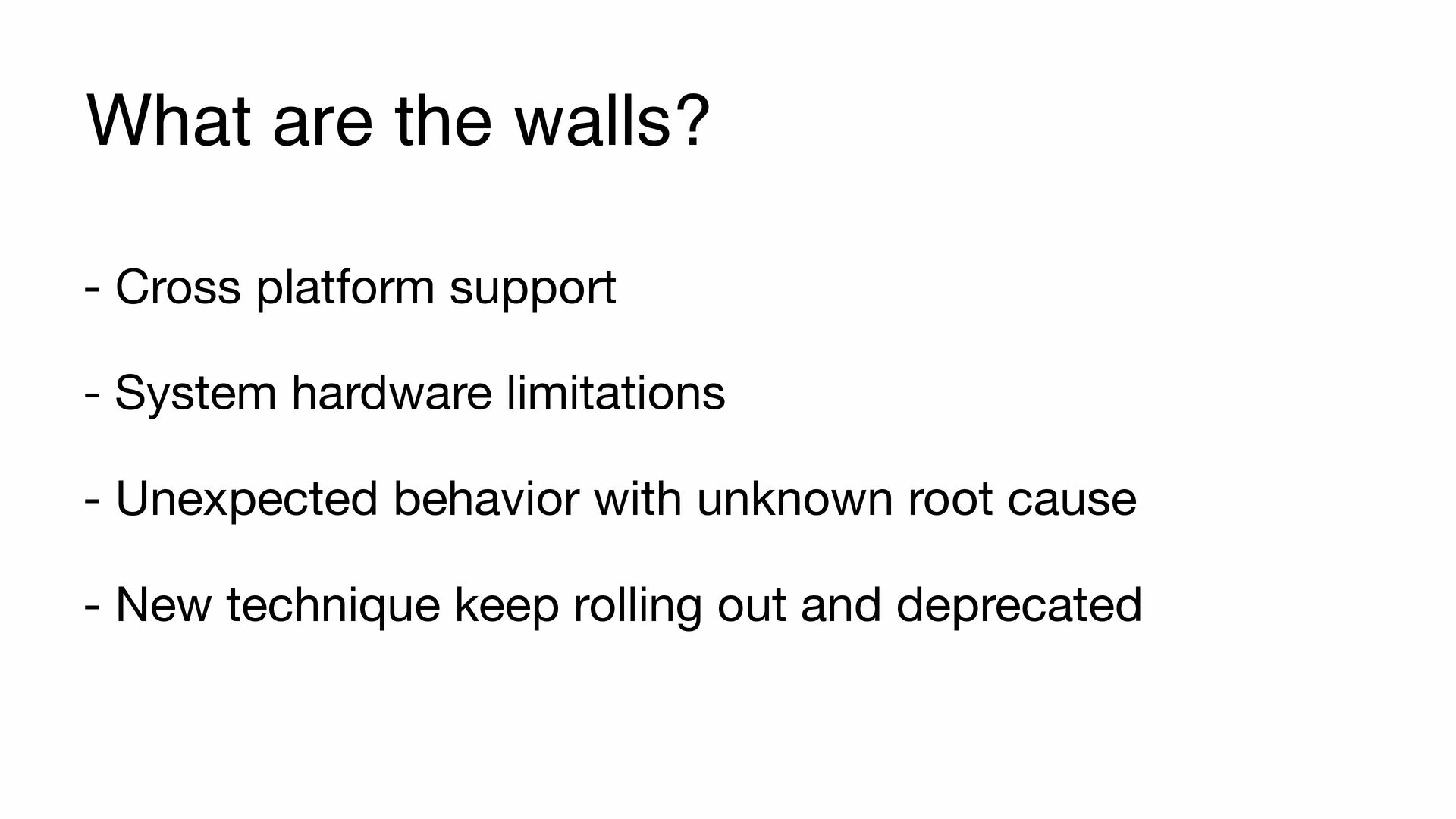 What are the walls?

- Cross platform support

- System hardware limitations

- Unexpected behavior with unknown root cause

- New technique keep rolling out and deprecated